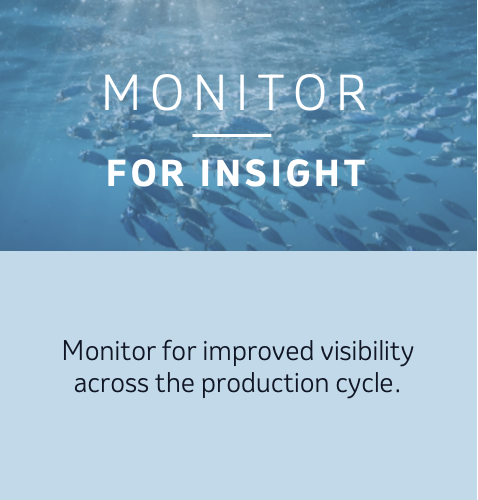 MONITOR

FOR INSIGHT

Monitor for improved visibility across the production cycle.